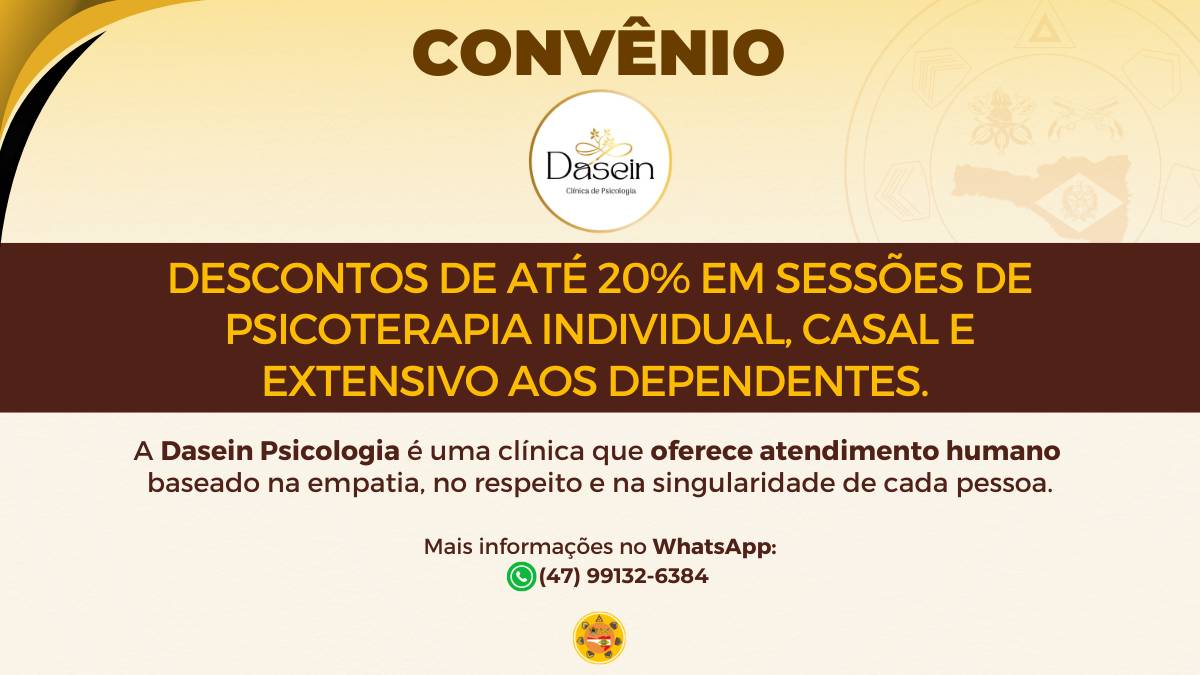 CONVÊNIO

Dasein
Clínica de Psicologia

DESCONTOS DE ATÉ 20% EM SESSÕES DE PSICOTERAPIA INDIVIDUAL, CASAL E EXTENSIVO AOS DEPENDENTES.

A Dasein Psicologia é uma clínica que oferece atendimento humano baseado na empatia, no respeito e na singularidade de cada pessoa.

Mais informações no WhatsApp:
(47) 99132-6384